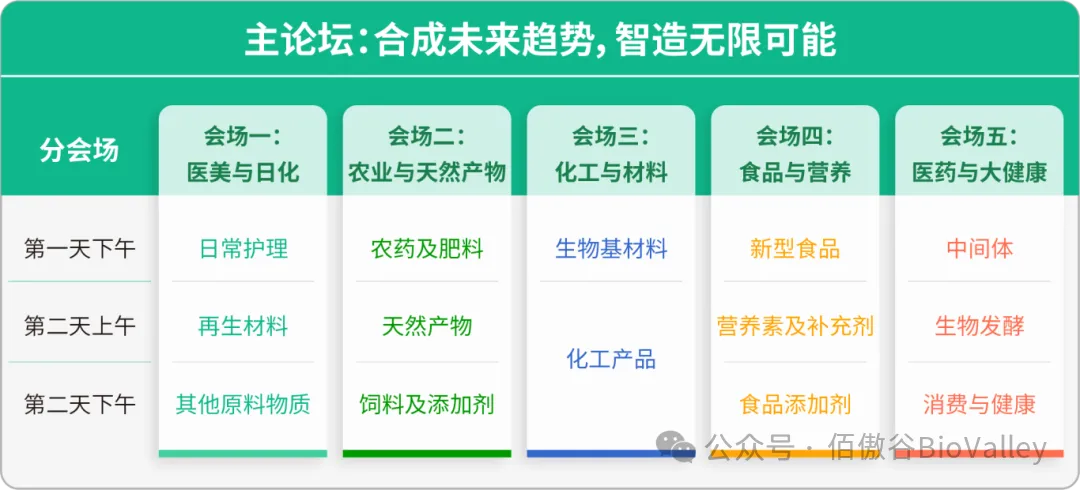 主论坛：合成未来趋势，智造无限可能

| 分会场 | 会场一：医美与日化 | 会场二：农业与天然产物 | 会场三：化工与材料 | 会场四：食品与营养 | 会场五：医药与大健康 |
|---|---|---|---|---|---|
| 第一天下午 | 日常护理 | 农药及肥料 | 生物基材料 | 新型食品 | 中间体 |
| 第二天上午 | 再生材料 | 天然产物 | 化工产品 | 营养素及补充剂 | 生物发酵 |
| 第二天下午 | 其他原料物质 | 饲料及添加剂 | 化工产品 | 食品添加剂 | 消费与健康 |

公众号 · 佰傲谷BioValley